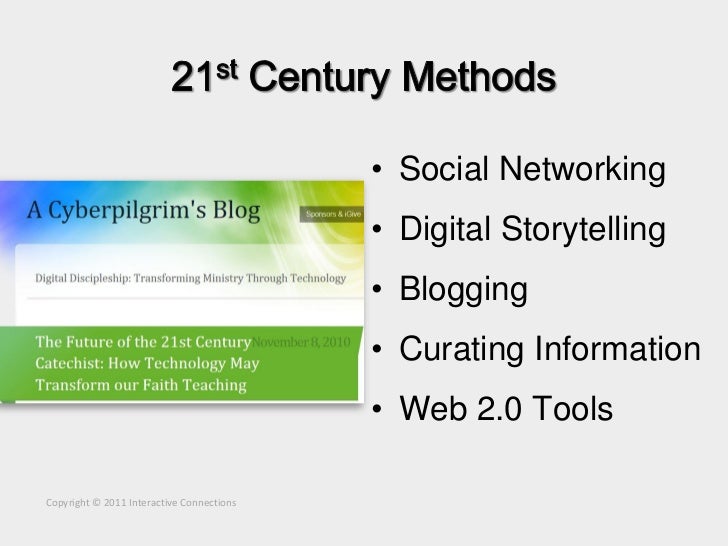 21st Century Methods

A Cyberpilgrim's Blog

Sponsors & iGive

Digital Discipleship: Transforming Ministry Through Technology

The Future of the 21st Century Catechist: How Technology May Transform our Faith Teaching

November 8, 2010

• Social Networking
• Digital Storytelling
• Blogging
• Curating Information
• Web 2.0 Tools

Copyright © 2011 Interactive Connections